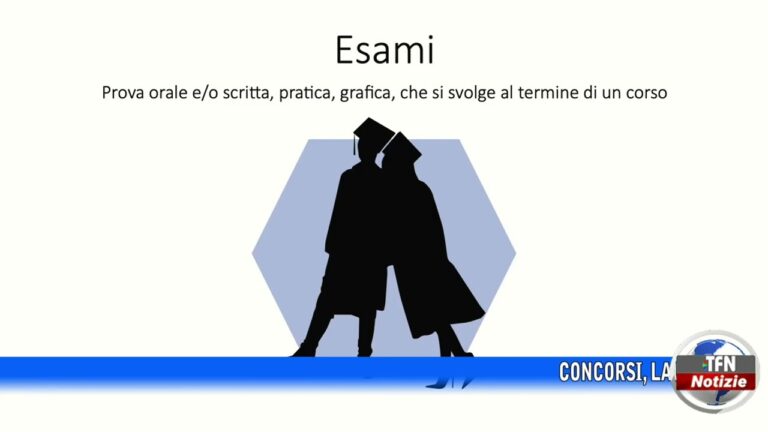 Esami

Prova orale e/o scritta, pratica, grafica, che si svolge al termine di un corso

CONCORSI, LA

TFN
Notizie